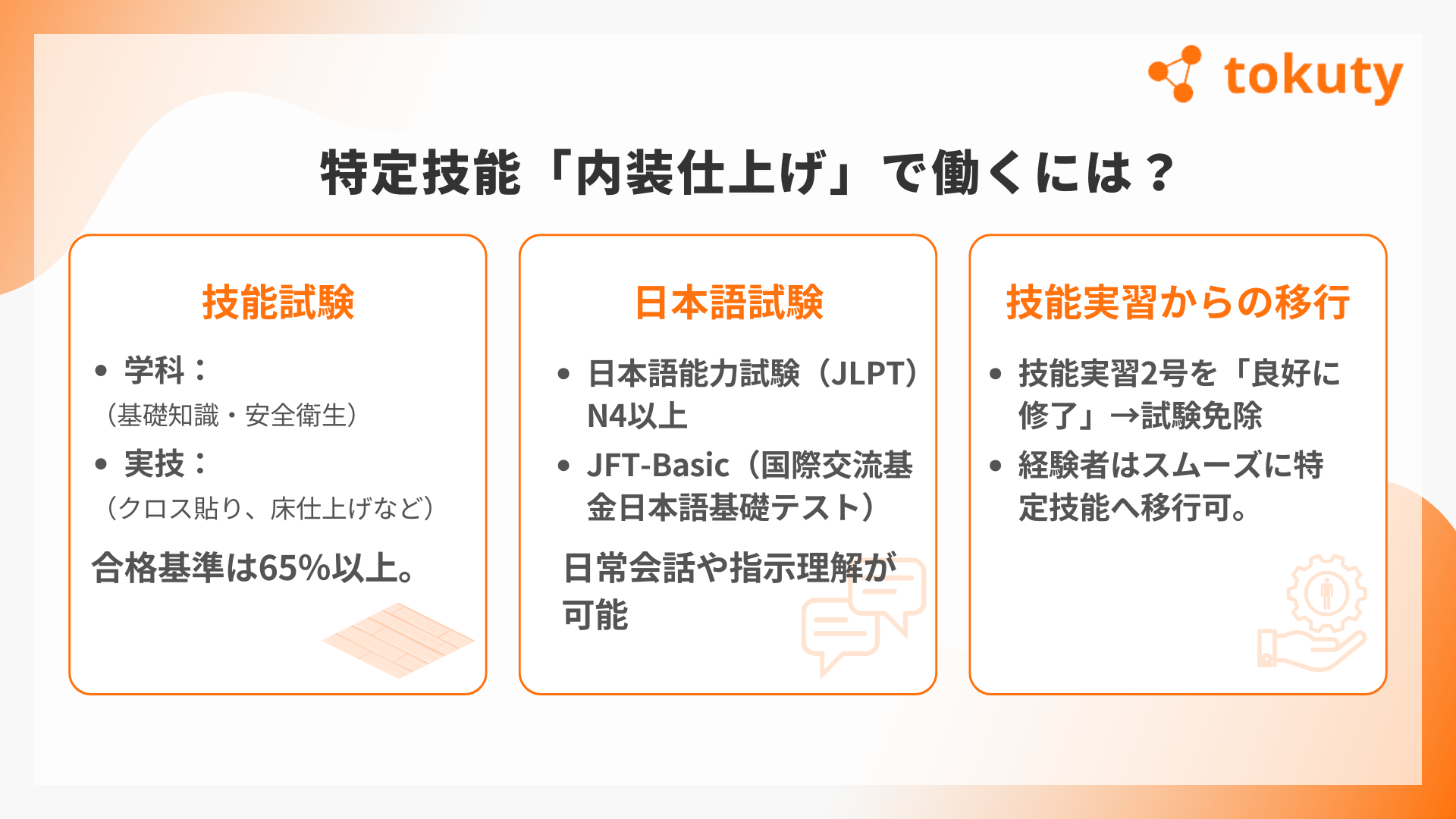 tokuty

特定技能「内装仕上げ」で働くには？

技能試験

• 学科：
（基礎知識・安全衛生）
• 実技：
（クロス貼り、床仕上げなど）

合格基準は65%以上。

日本語試験

• 日本語能力試験（JLPT）N4以上
• JFT-Basic（国際交流基金日本語基礎テスト）

日常会話や指示理解が可能

技能実習からの移行

• 技能実習2号を「良好に修了」→試験免除
• 経験者はスムーズに特定技能へ移行可。